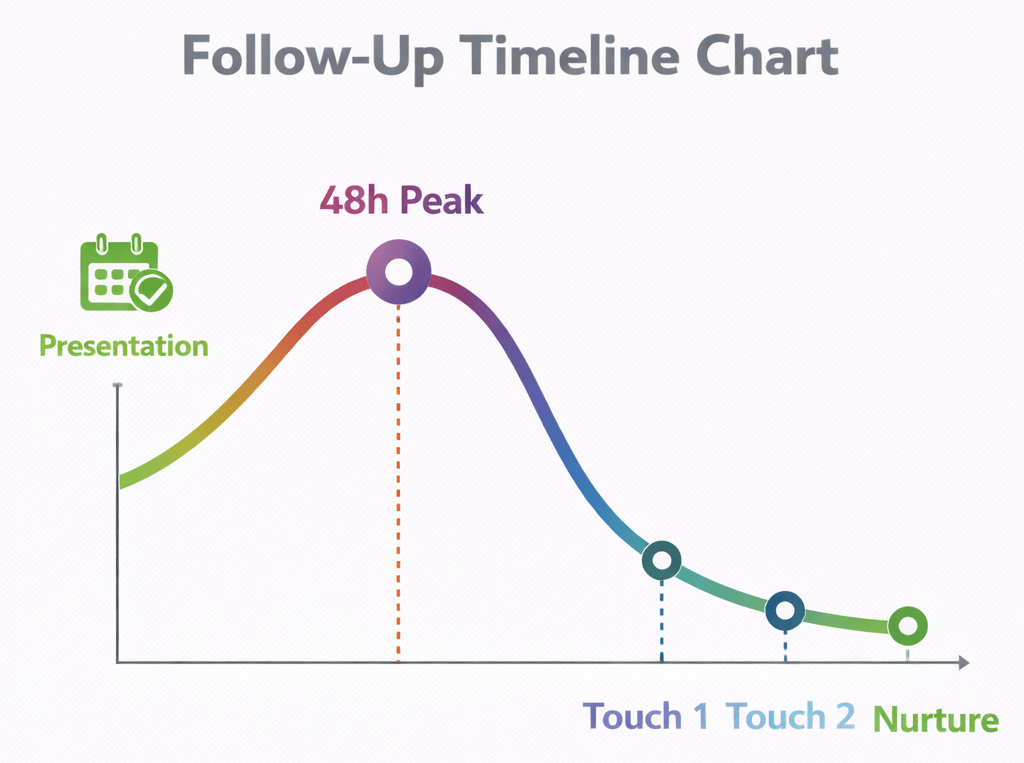 Follow-Up Timeline Chart

48h Peak

Presentation

Touch 1 Touch 2 Nurture